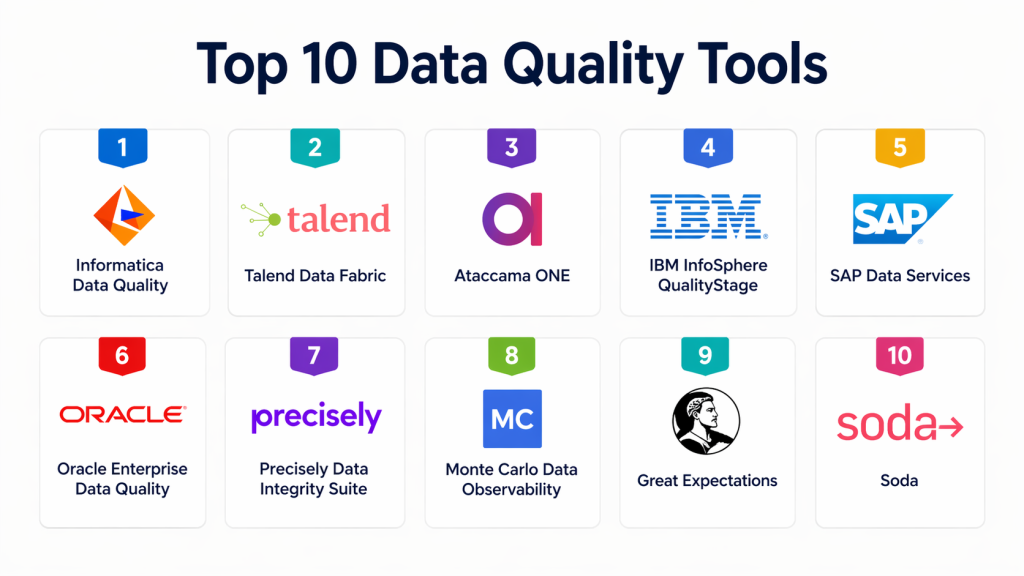 Top 10 Data Quality Tools

1
Informatica Data Quality

2
talend
Talend Data Fabric

3
Ataccama ONE

4
IBM
IBM InfoSphere QualityStage

5
SAP
SAP Data Services

6
ORACLE
Oracle Enterprise Data Quality

7
precisely
Precisely Data Integrity Suite

8
MC
Monte Carlo Data Observability

9
Great Expectations

10
soda
Soda